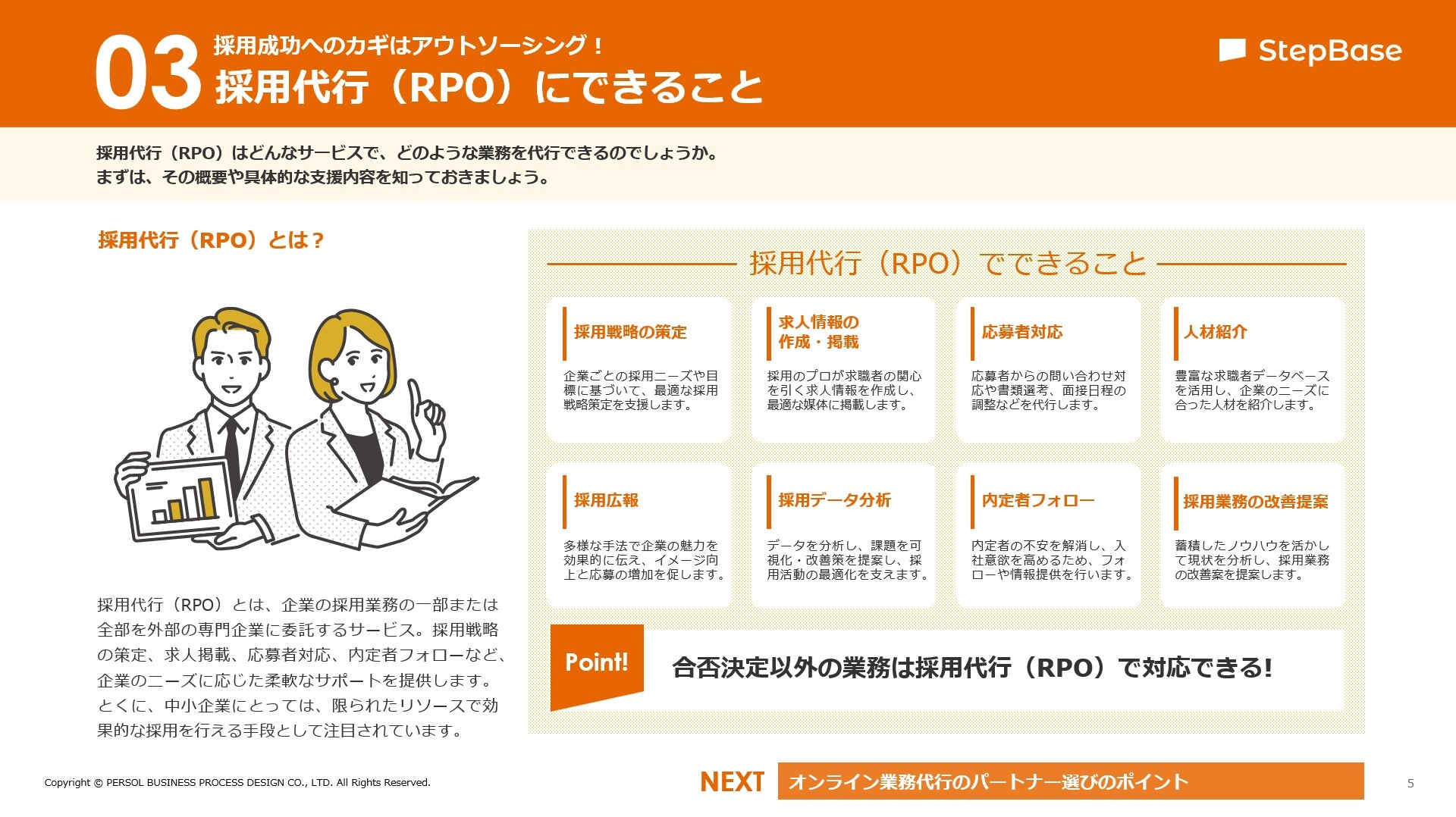 03 採用成功へのカギはアウトソーシング！
採用代行（RPO）にできること

StepBase

採用代行（RPO）はどんなサービスで、どのような業務を代行できるのでしょうか。
まずは、その概要や具体的な支援内容を知っておきましょう。

採用代行（RPO）とは？

採用代行（RPO）とは、企業の採用業務の一部または全部を外部の専門企業に委託するサービス。採用戦略の策定、求人掲載、応募者対応、内定者フォローなど、企業のニーズに応じた柔軟なサポートを提供します。とくに、中小企業にとっては、限られたリソースで効果的な採用を行える手段として注目されています。

採用代行（RPO）でできること

採用戦略の策定
企業ごとの採用ニーズや目標に基づいて、最適な採用戦略策定を支援します。

求人情報の作成・掲載
採用のプロが求職者の関心を引く求人情報を作成し、最適な媒体に掲載します。

応募者対応
応募者からの問い合わせ対応や書類選考、面接日程の調整などを代行します。

人材紹介
豊富な求職者データベースを活用し、企業のニーズに合った人材を紹介します。

採用広報
多様な手法で企業の魅力を効果的に伝え、イメージ向上と応募の増加を促します。

採用データ分析
データを分析し、課題を可視化・改善策を提案し、採用活動の最適化を支えます。

内定者フォロー
内定者の不安を解消し、入社意欲を高めるため、フォローや情報提供を行います。

採用業務の改善提案
蓄積したノウハウを活かして現状を分析し、採用業務の改善案を提案します。

Point!
合否決定以外の業務は採用代行（RPO）で対応できる!

Copyright © PERSOL BUSINESS PROCESS DESIGN CO., LTD. All Rights Reserved.

NEXT オンライン業務代行のパートナー選びのポイント

5